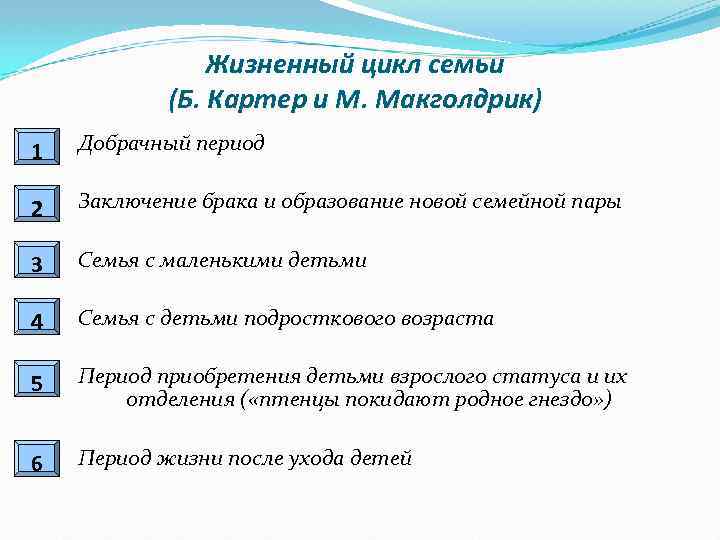 Жизненный цикл семьи
(Б. Картер и М. Макголдрик)

1 Добрачный период

2 Заключение брака и образование новой семейной пары

3 Семья с маленькими детьми

4 Семья с детьми подросткового возраста

5 Период приобретения детьми взрослого статуса и их отделения («птенцы покидают родное гнездо»)

6 Период жизни после ухода детей